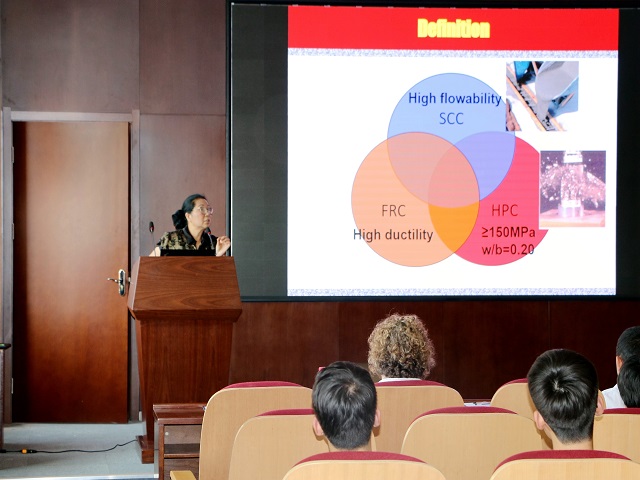 Definition

High flowability
SCC

FRC
High ductility

HPC
≥150MPa
w/b=0.20